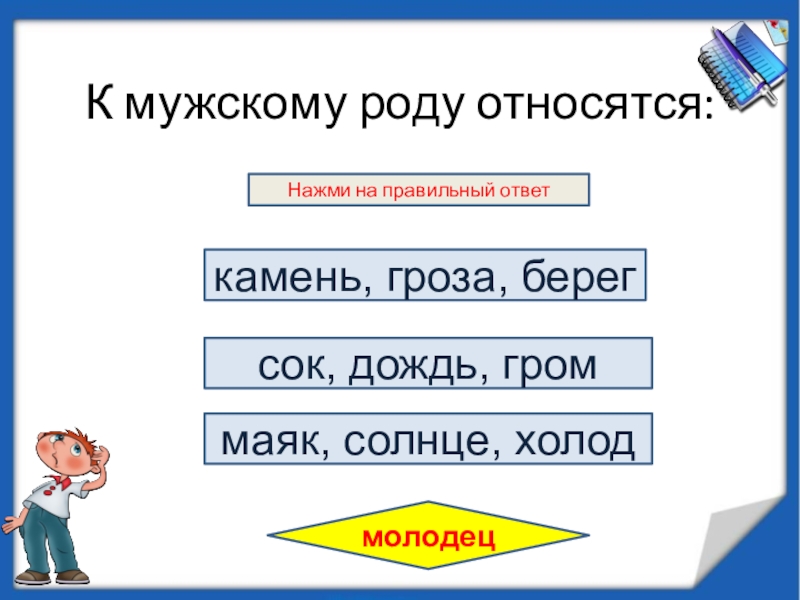 К мужскому роду относятся:

Нажми на правильный ответ

камень, гроза, берег

сок, дождь, гром

маяк, солнце, холод

молодец